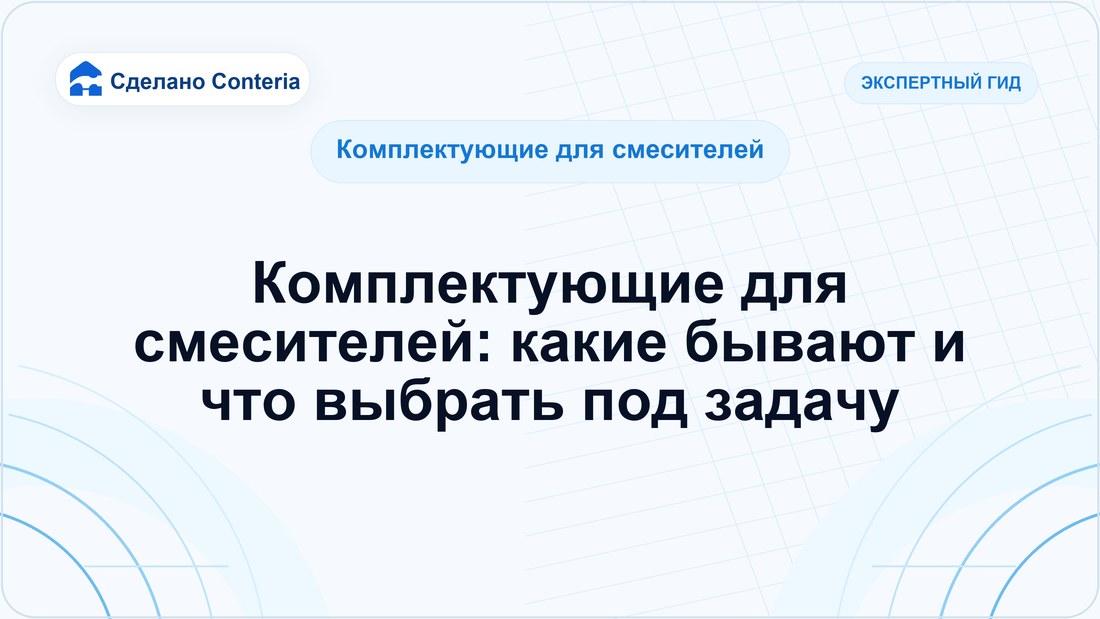 Сделано Conteria

ЭКСПЕРТНЫЙ ГИД

Комплектующие для смесителей

Комплектующие для смесителей: какие бывают и что выбрать под задачу